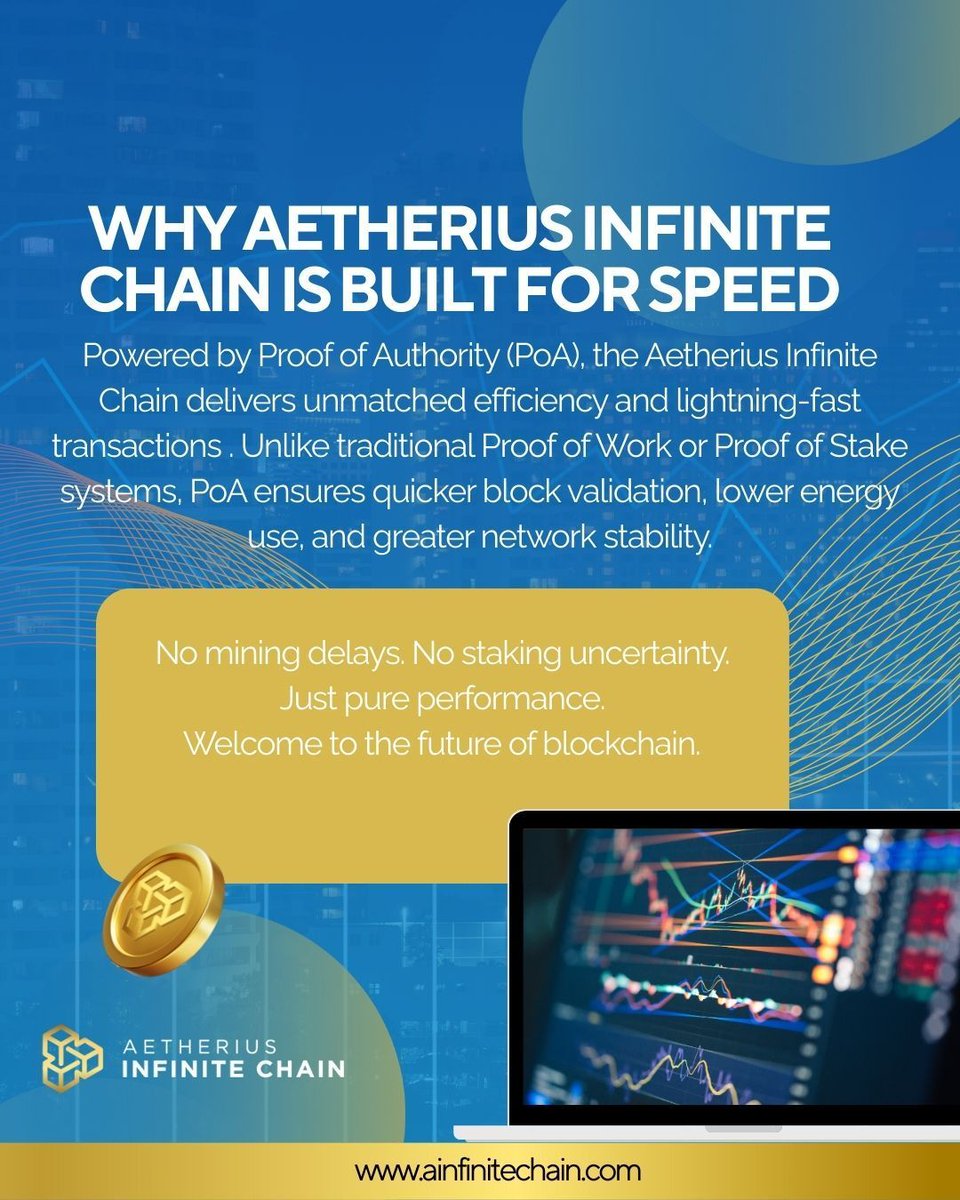 WHY AETHERIUS INFINITE CHAIN IS BUILT FOR SPEED

Powered by Proof of Authority (PoA), the Aetherius Infinite Chain delivers unmatched efficiency and lightning-fast transactions . Unlike traditional Proof of Work or Proof of Stake systems, PoA ensures quicker block validation, lower energy use, and greater network stability.

No mining delays. No staking uncertainty.
Just pure performance.
Welcome to the future of blockchain.

AETHERIUS
INFINITE CHAIN

www.ainfinitechain.com